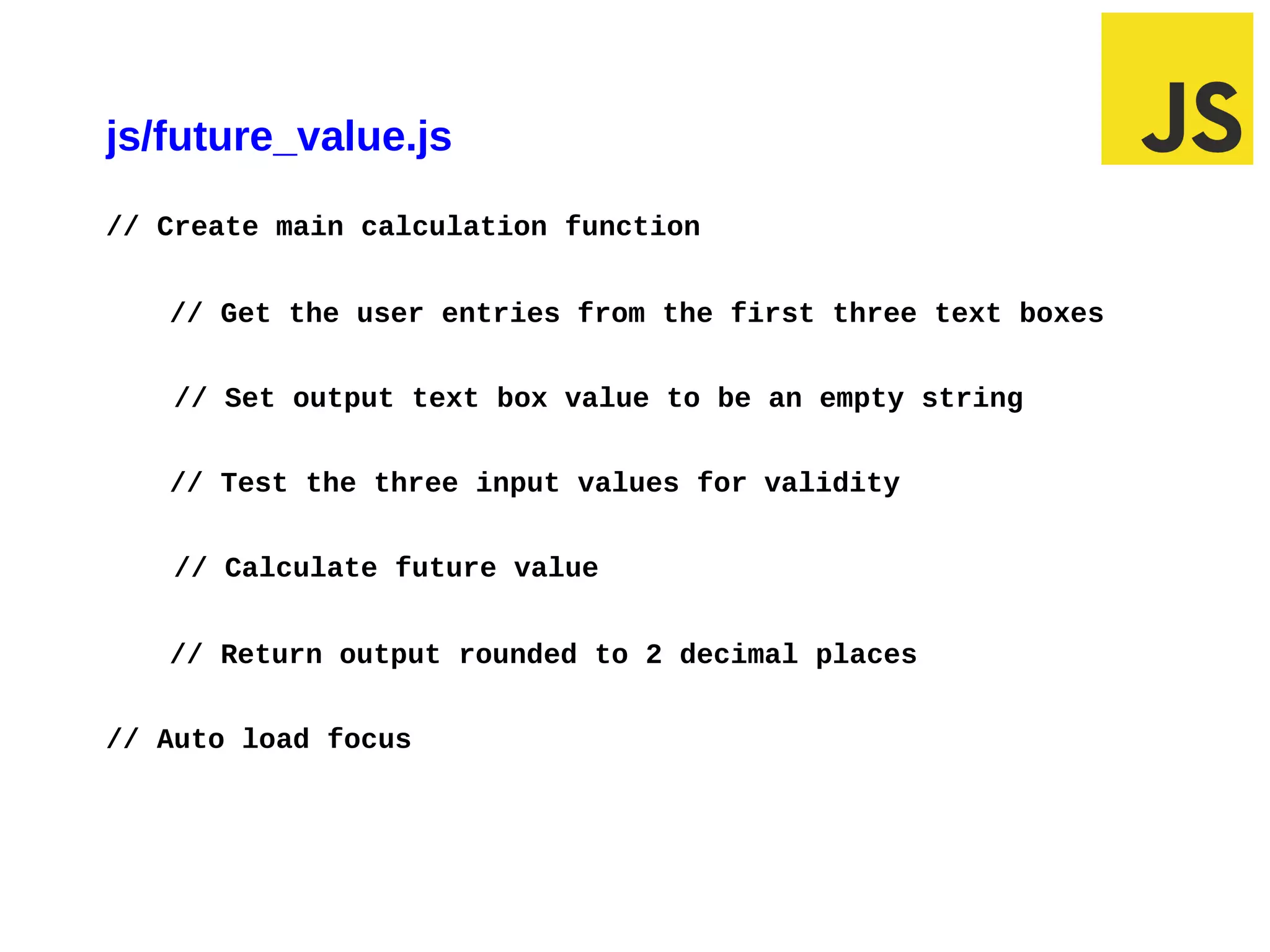 JS

js/future_value.js

// Create main calculation function

// Get the user entries from the first three text boxes

// Set output text box value to be an empty string

// Test the three input values for validity

// Calculate future value

// Return output rounded to 2 decimal places

// Auto load focus